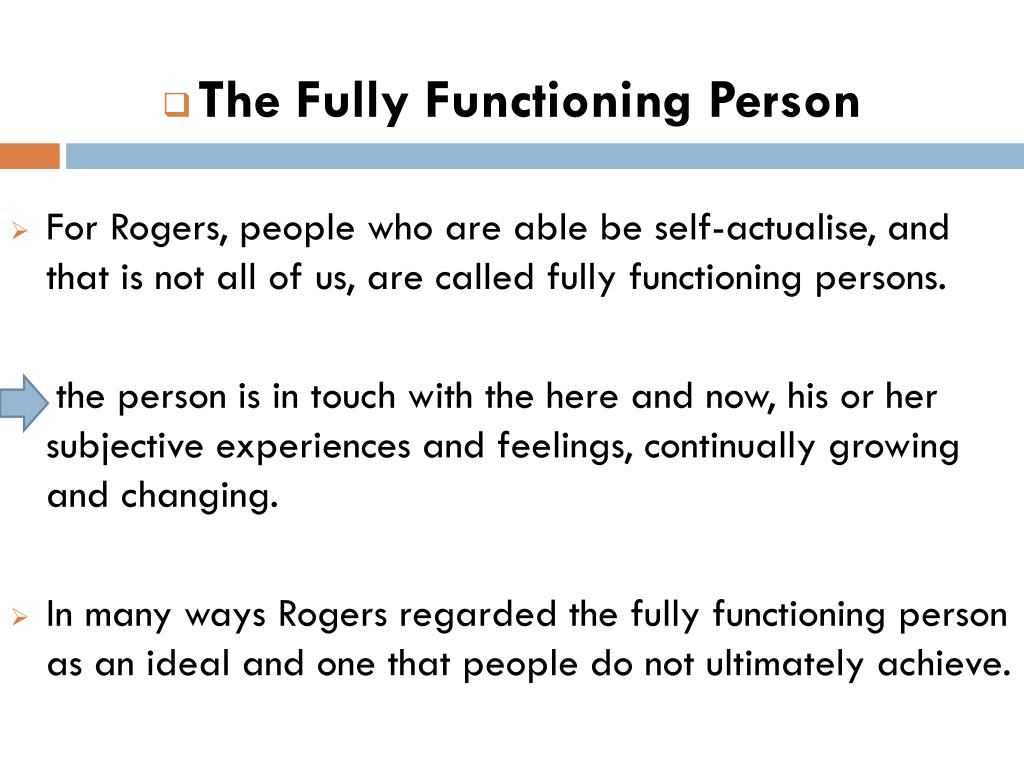 The Fully Functioning Person

For Rogers, people who are able be self-actualise, and that is not all of us, are called fully functioning persons.

the person is in touch with the here and now, his or her subjective experiences and feelings, continually growing and changing.

In many ways Rogers regarded the fully functioning person as an ideal and one that people do not ultimately achieve.